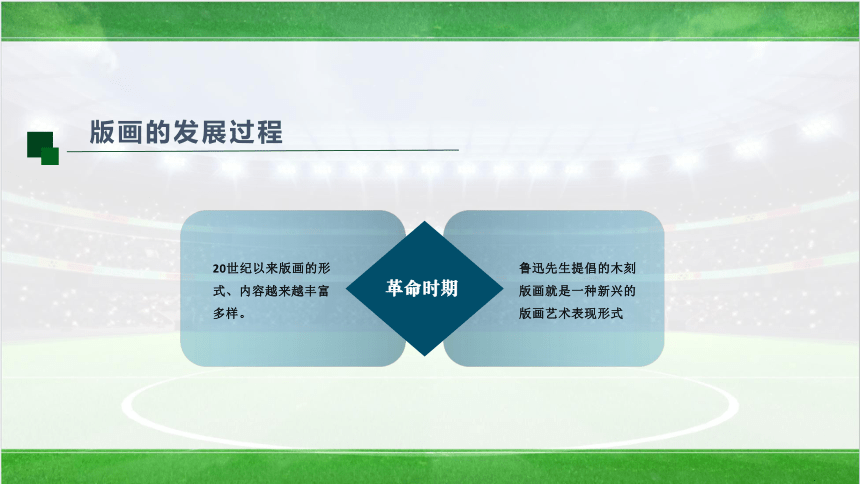 版画的发展过程

20世纪以来版画的形式、内容越来越丰富多样。

革命时期

鲁迅先生提倡的木刻版画就是一种新兴的版画艺术表现形式